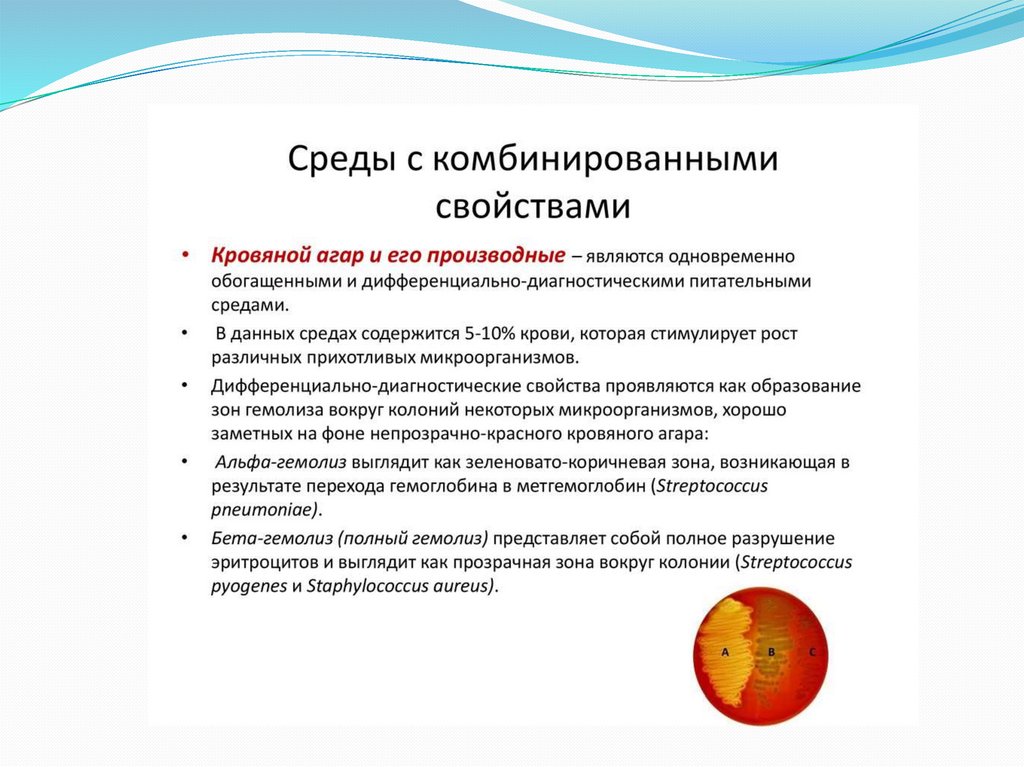 Среды с комбинированными свойствами

• Кровяной агар и его производные – являются одновременно обогащенными и дифференциально-диагностическими питательными средами.

• В данных средах содержится 5-10% крови, которая стимулирует рост различных прихотливых микроорганизмов.

• Дифференциально-диагностические свойства проявляются как образование зон гемолиза вокруг колоний некоторых микроорганизмов, хорошо заметных на фоне непрозрачно-красного кровяного агара:

• Альфа-гемолиз выглядит как зеленовато-коричневая зона, возникающая в результате перехода гемоглобина в метгемоглобин (Streptococcus pneumoniae).

• Бета-гемолиз (полный гемолиз) представляет собой полное разрушение эритроцитов и выглядит как прозрачная зона вокруг колонии (Streptococcus pyogenes и Staphylococcus aureus).

A B C